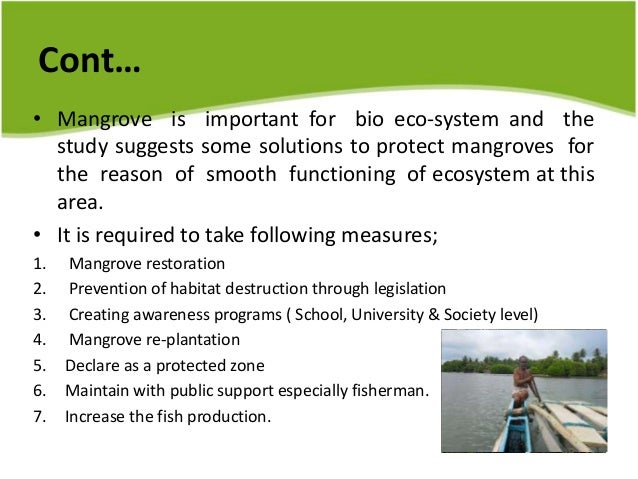 Cont…

• Mangrove is important for bio eco-system and the study suggests some solutions to protect mangroves for the reason of smooth functioning of ecosystem at this area.

• It is required to take following measures;

1. Mangrove restoration
2. Prevention of habitat destruction through legislation
3. Creating awareness programs ( School, University & Society level)
4. Mangrove re-plantation
5. Declare as a protected zone
6. Maintain with public support especially fisherman.
7. Increase the fish production.